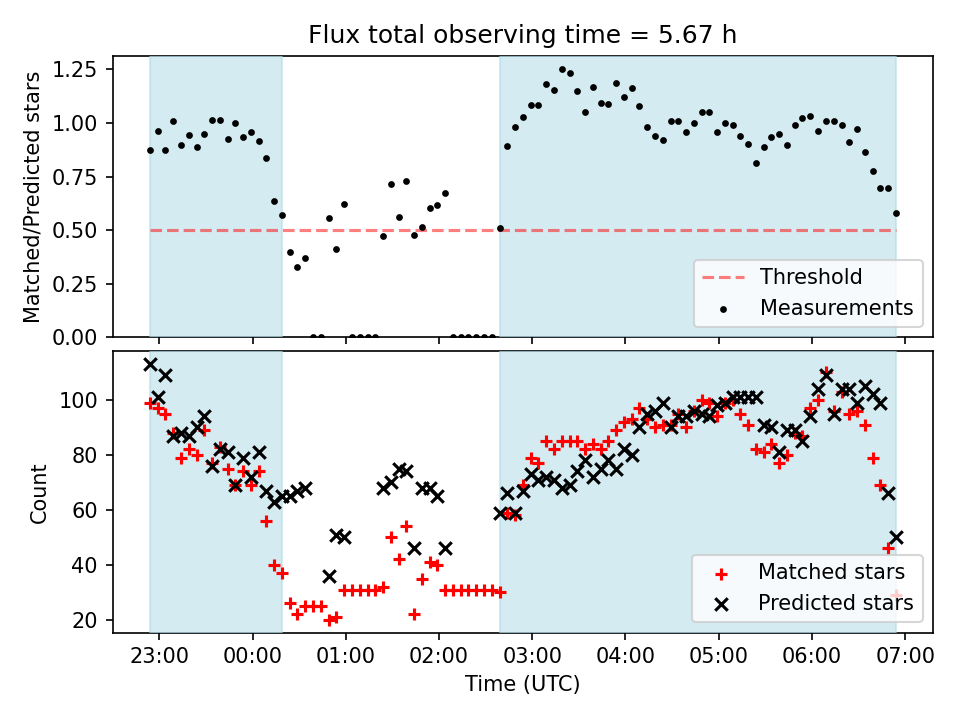 Flux total observing time = 5.67 h

Matched/Predicted stars

1.25
1.00
0.75
0.50
0.25
0.00

Threshold
Measurements

Count

100
80
60
40
20

Matched stars
Predicted stars

23:00
00:00
01:00
02:00
03:00
04:00
05:00
06:00
07:00

Time (UTC)